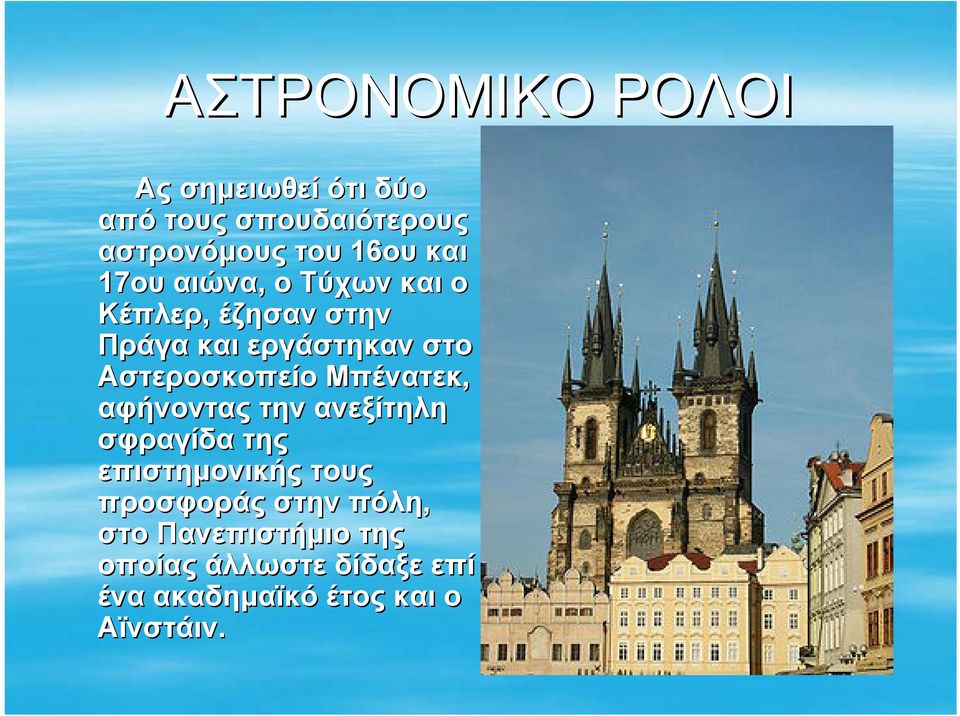 ΑΣΤΡΟΝΟΜΙΚΟ ΡΟΛΟΙ

Ας σημειωθεί ότι δύο από τους σπουδαιότερους αστρονόμους του 16ου και 17ου αιώνα, ο Τύχων και ο Κέπλερ, έζησαν στην Πράγα και εργάστηκαν στο Αστεροσκοπείο Μπένατεκ, αφήνοντας την ανεξίτηλη σφραγίδα της επιστημονικής τους προσφοράς στην πόλη, στο Πανεπιστήμιο της οποίας άλλωστε δίδαξε επί ένα ακαδημαϊκό έτος και ο Αϊνστάιν.